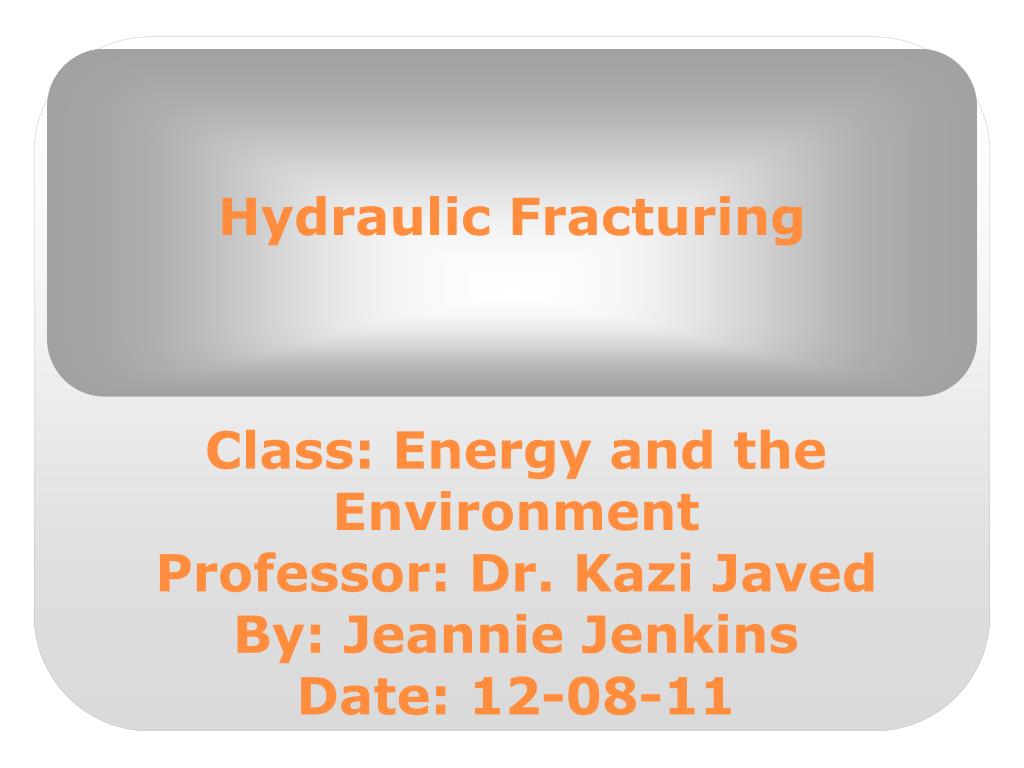 Hydraulic Fracturing

Class: Energy and the Environment
Professor: Dr. Kazi Javed
By: Jeannie Jenkins
Date: 12-08-11